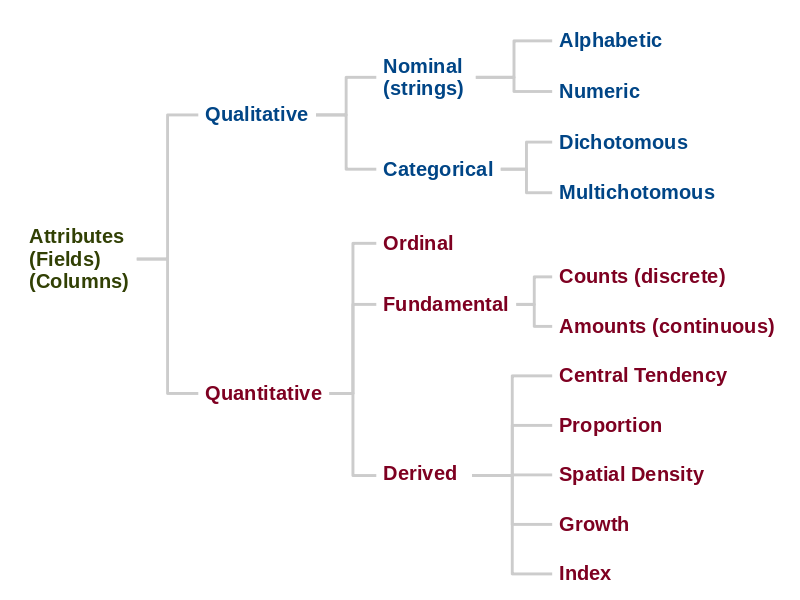 Attributes
(Fields)
(Columns)

Qualitative

Nominal
(strings)

Alphabetic

Numeric

Categorical

Dichotomous

Multichotomous

Quantitative

Ordinal

Fundamental

Counts (discrete)

Amounts (continuous)

Derived

Central Tendency

Proportion

Spatial Density

Growth

Index